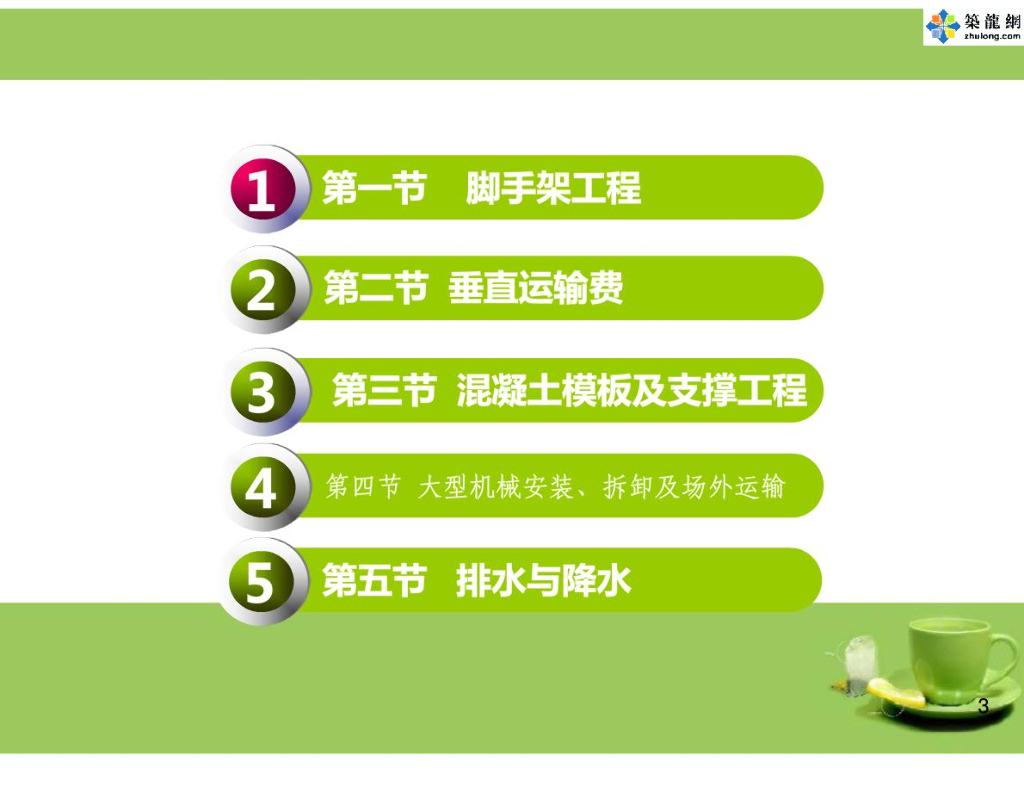 築龍網
zhulong.com

1 第一节 脚手架工程

2 第二节 垂直运输费

3 第三节 混凝土模板及支撑工程

4 第四节 大型机械安装、拆卸及场外运输

5 第五节 排水与降水

3